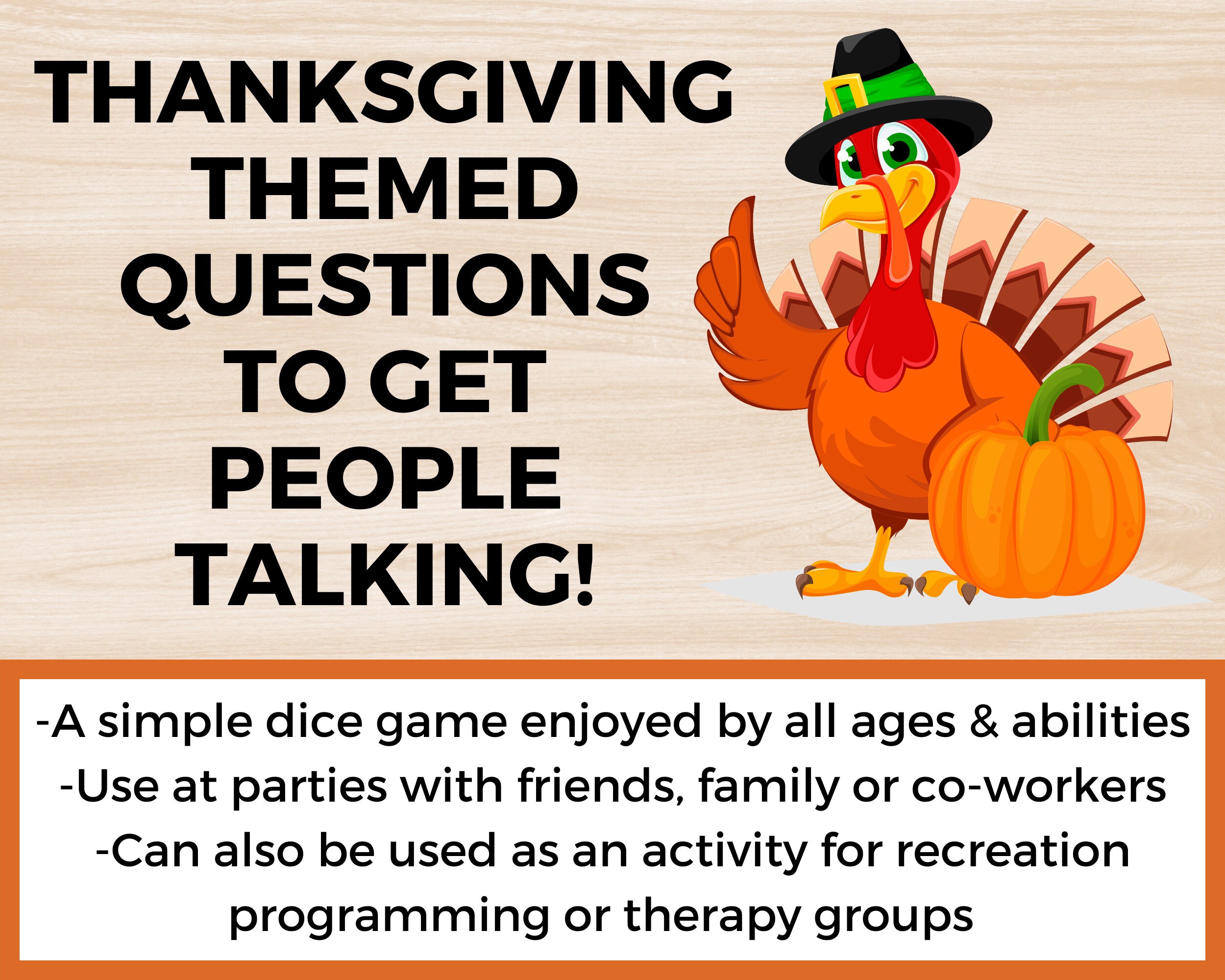 THANKSGIVING THEMED QUESTIONS TO GET PEOPLE TALKING!

-A simple dice game enjoyed by all ages & abilities
-Use at parties with friends, family or co-workers
-Can also be used as an activity for recreation programming or therapy groups